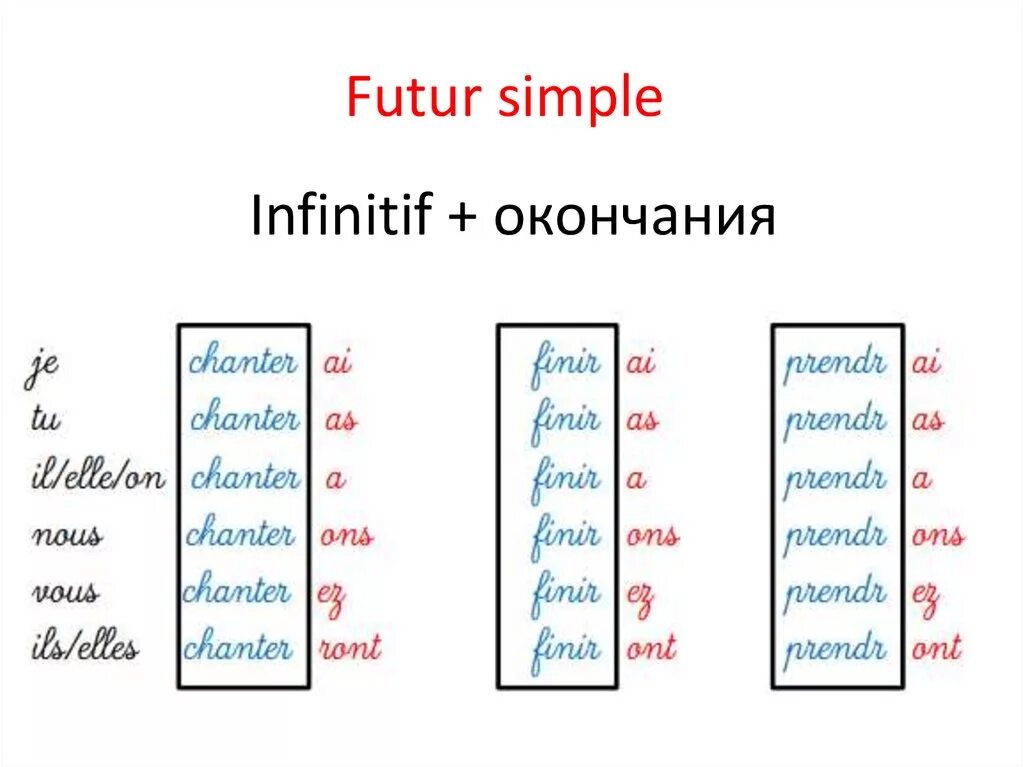 Futur simple

Infinitif + окончания

| | | | | | | |
|---|---|---|---|---|---|---|
| je | chanter | ai | finir | ai | prendr | ai |
| tu | chanter | as | finir | as | prendr | as |
| il/elle/on | chanter | a | finir | a | prendr | a |
| nous | chanter | ons | finir | ons | prendr | ons |
| vous | chanter | ez | finir | ez | prendr | ez |
| ils/elles | chanter | ront | finir | ont | prendr | ont |